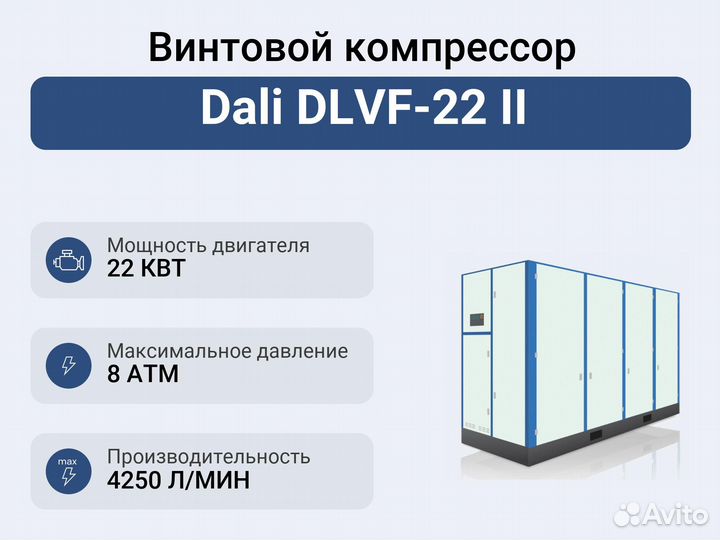 Винтовой компрессор

Dali DLVF-22 II

Мощность двигателя
22 КВТ

Максимальное давление
8 АТМ

max
Производительность
4250 Л/МИН

Avito